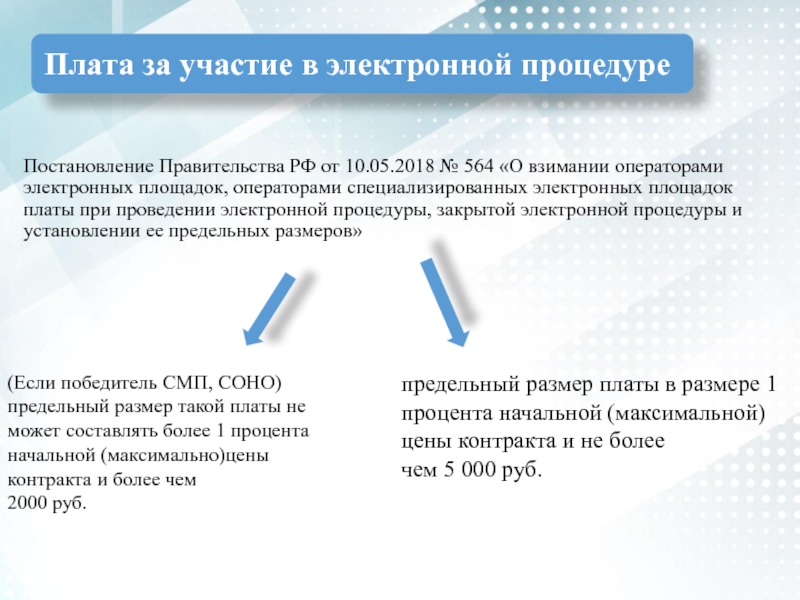 Плата за участие в электронной процедуре

Постановление Правительства РФ от 10.05.2018 № 564 «О взимании операторами электронных площадок, операторами специализированных электронных площадок платы при проведении электронной процедуры, закрытой электронной процедуры и установлении ее предельных размеров»

(Если победитель СМП, СОНО) предельный размер такой платы не может составлять более 1 процента начальной (максимально)цены контракта и более чем 2000 руб.

предельный размер платы в размере 1 процента начальной (максимальной) цены контракта и не более чем 5 000 руб.